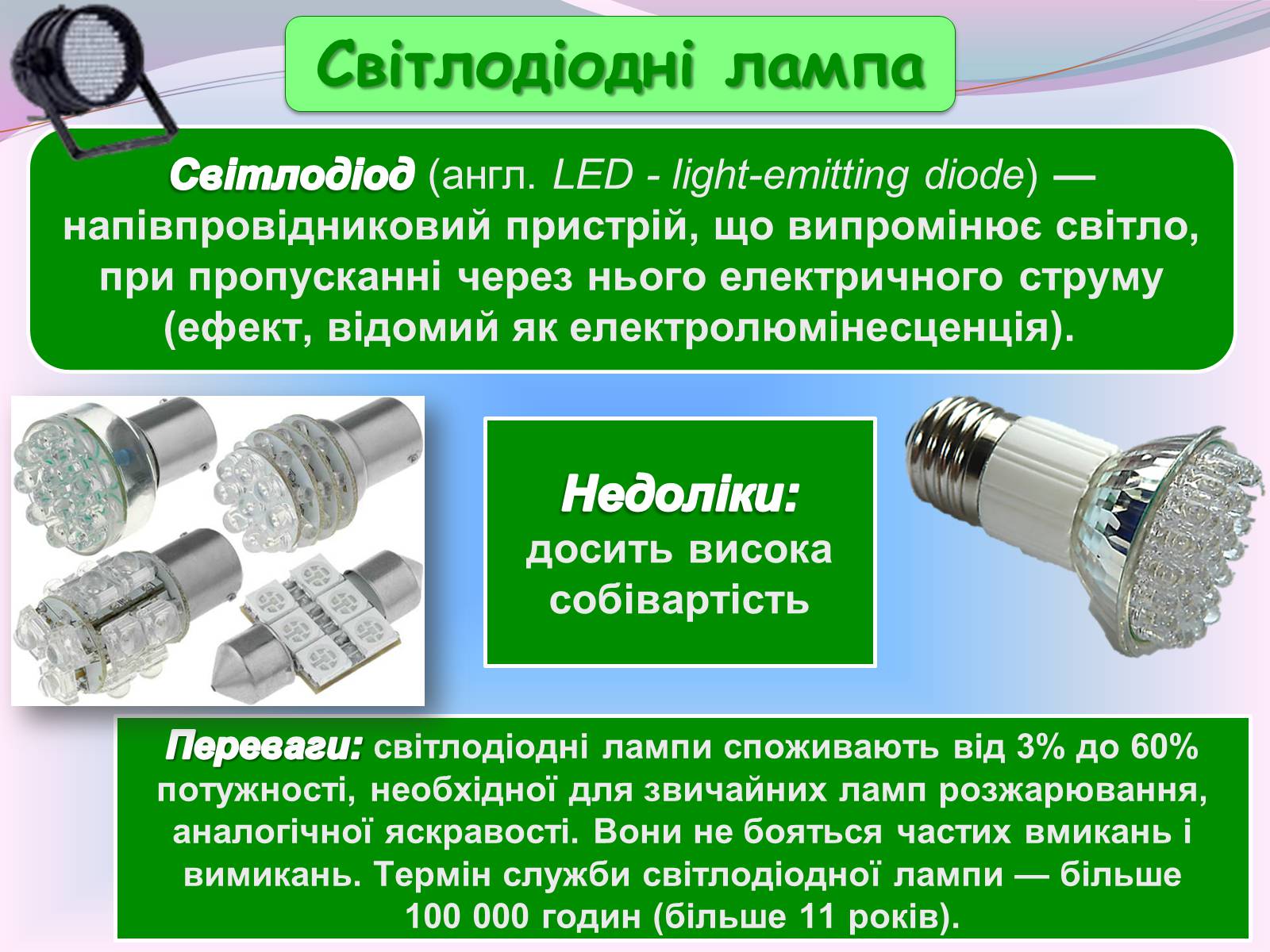 Світлодіодні лампа

Світлодіод (англ. LED - light-emitting diode) — напівпровідниковий пристрій, що випромінює світло, при пропусканні через нього електричного струму (ефект, відомий як електролюмінесценція).

Недоліки: досить висока собівартість

Переваги: світлодіодні лампи споживають від 3% до 60% потужності, необхідної для звичайних ламп розжарювання, аналогічної яскравості. Вони не бояться частих вмикань і вимикань. Термін служби світлодіодної лампи — більше 100 000 годин (більше 11 років).